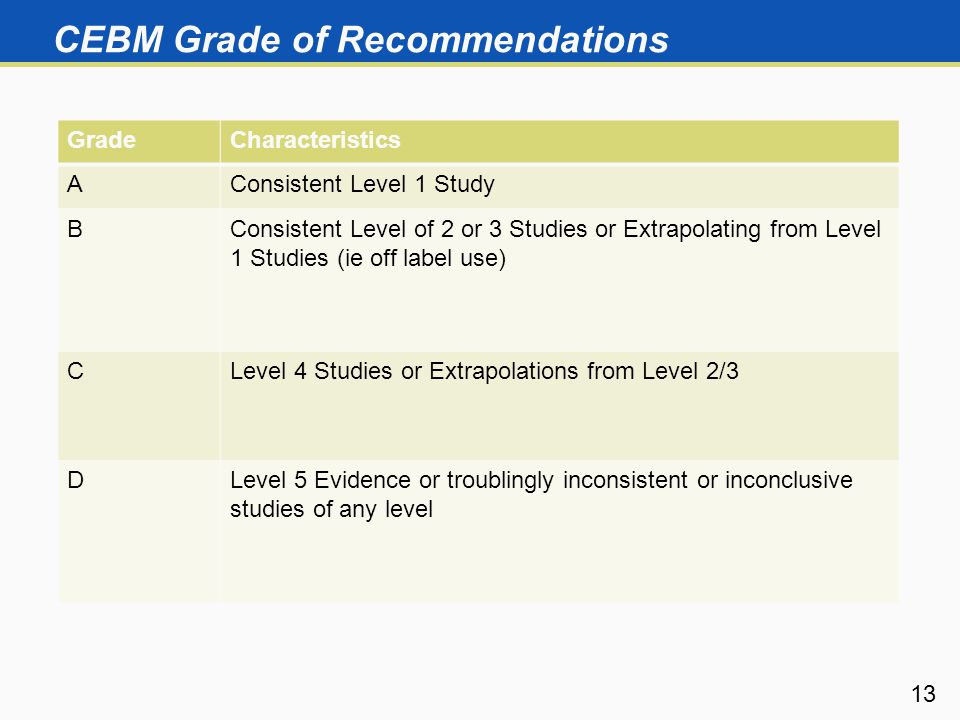 CEBM Grade of Recommendations

| Grade | Characteristics |
|---|---|
| A | Consistent Level 1 Study |
| B | Consistent Level of 2 or 3 Studies or Extrapolating from Level 1 Studies (ie off label use) |
| C | Level 4 Studies or Extrapolations from Level 2/3 |
| D | Level 5 Evidence or troublingly inconsistent or inconclusive studies of any level |

13